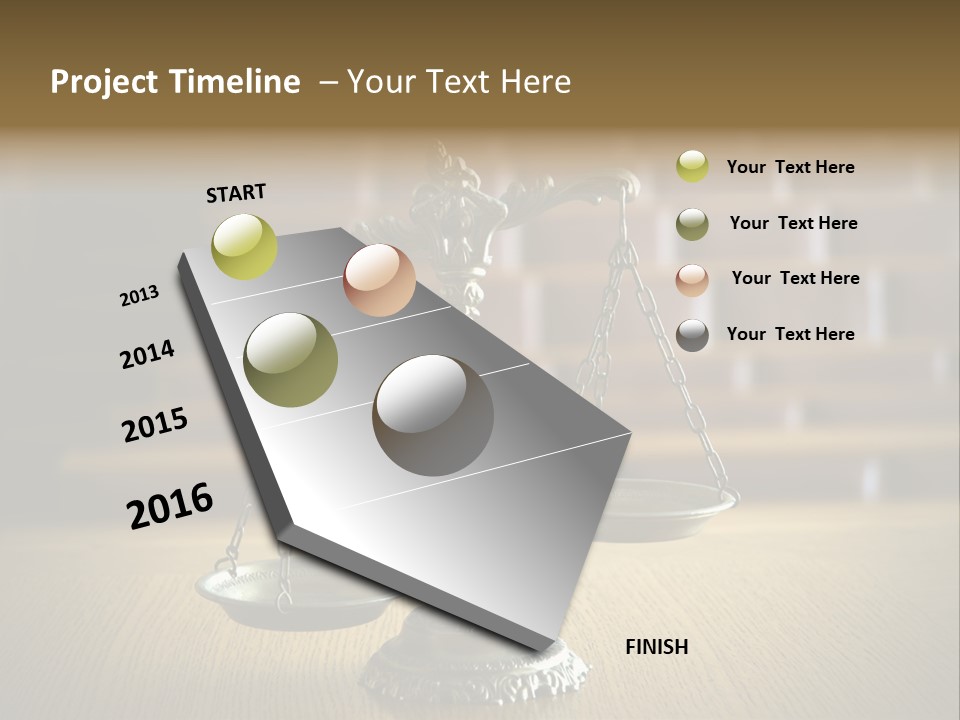 Project Timeline – Your Text Here

START

2013

2014

2015

2016

FINISH

Your Text Here

Your Text Here

Your Text Here

Your Text Here